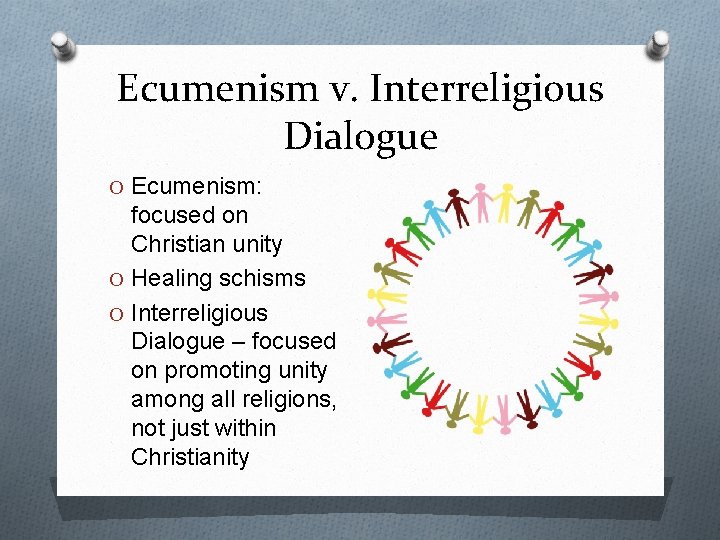 Ecumenism v. Interreligious Dialogue

O Ecumenism: focused on Christian unity
O Healing schisms
O Interreligious Dialogue – focused on promoting unity among all religions, not just within Christianity